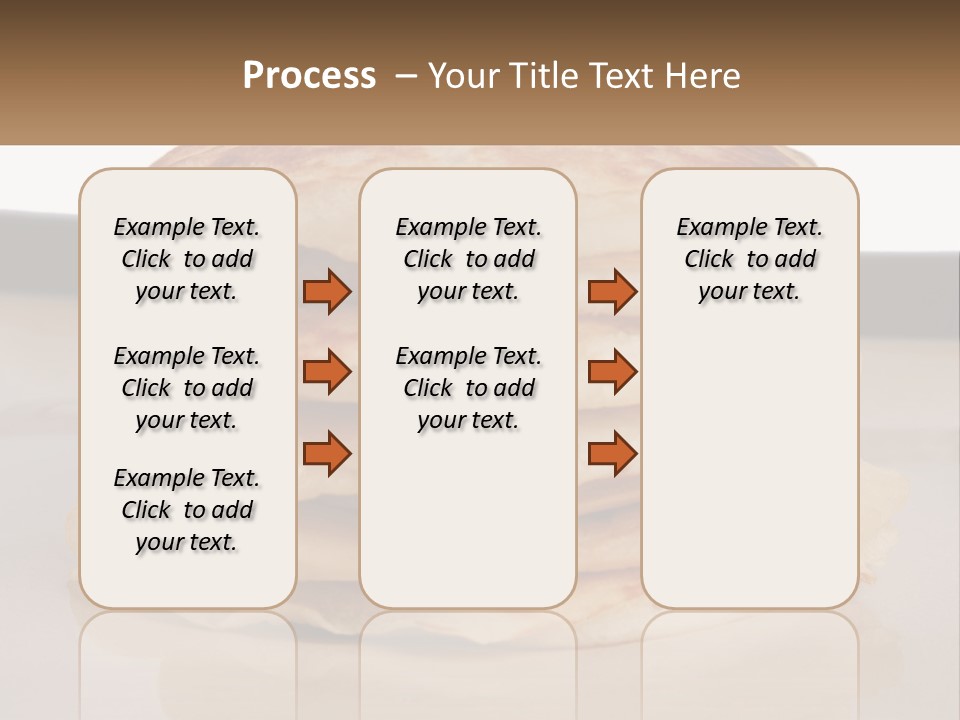 Process – Your Title Text Here

Example Text. Click to add your text.

Example Text. Click to add your text.

Example Text. Click to add your text.

Example Text. Click to add your text.

Example Text. Click to add your text.

Example Text. Click to add your text.